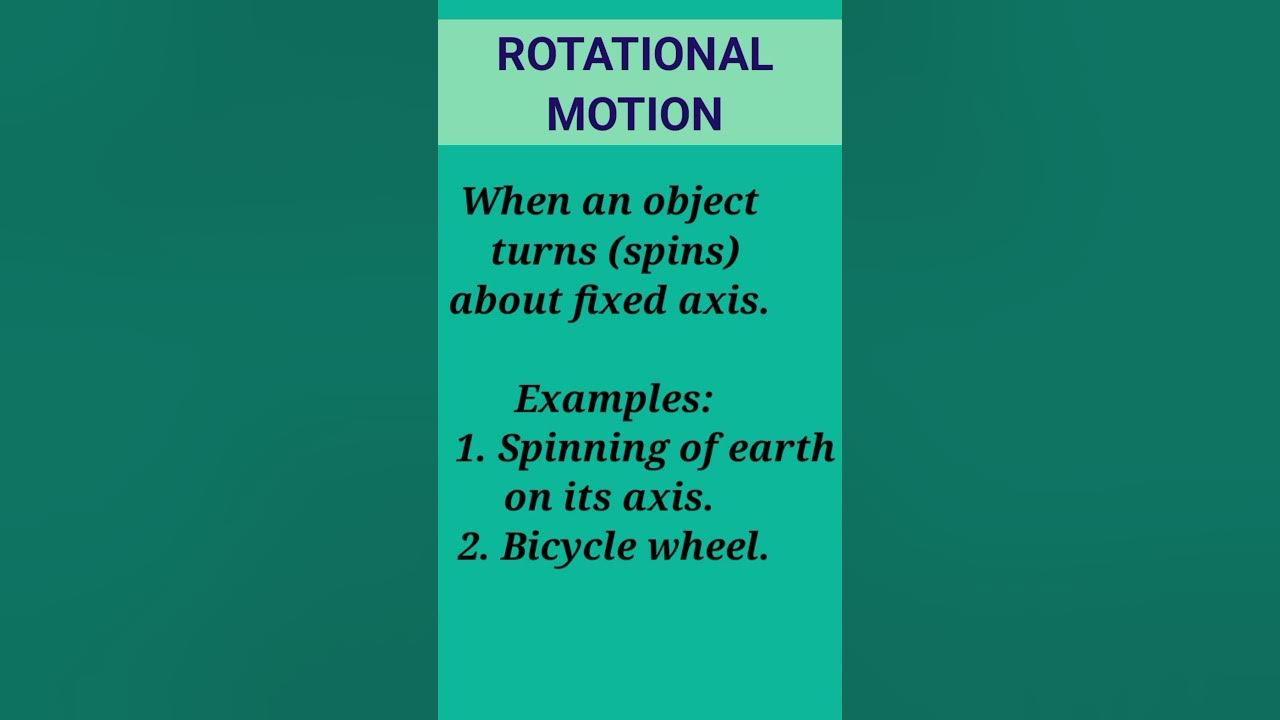 ROTATIONAL MOTION

When an object turns (spins) about fixed axis.

Examples:
1. Spinning of earth on its axis.
2. Bicycle wheel.